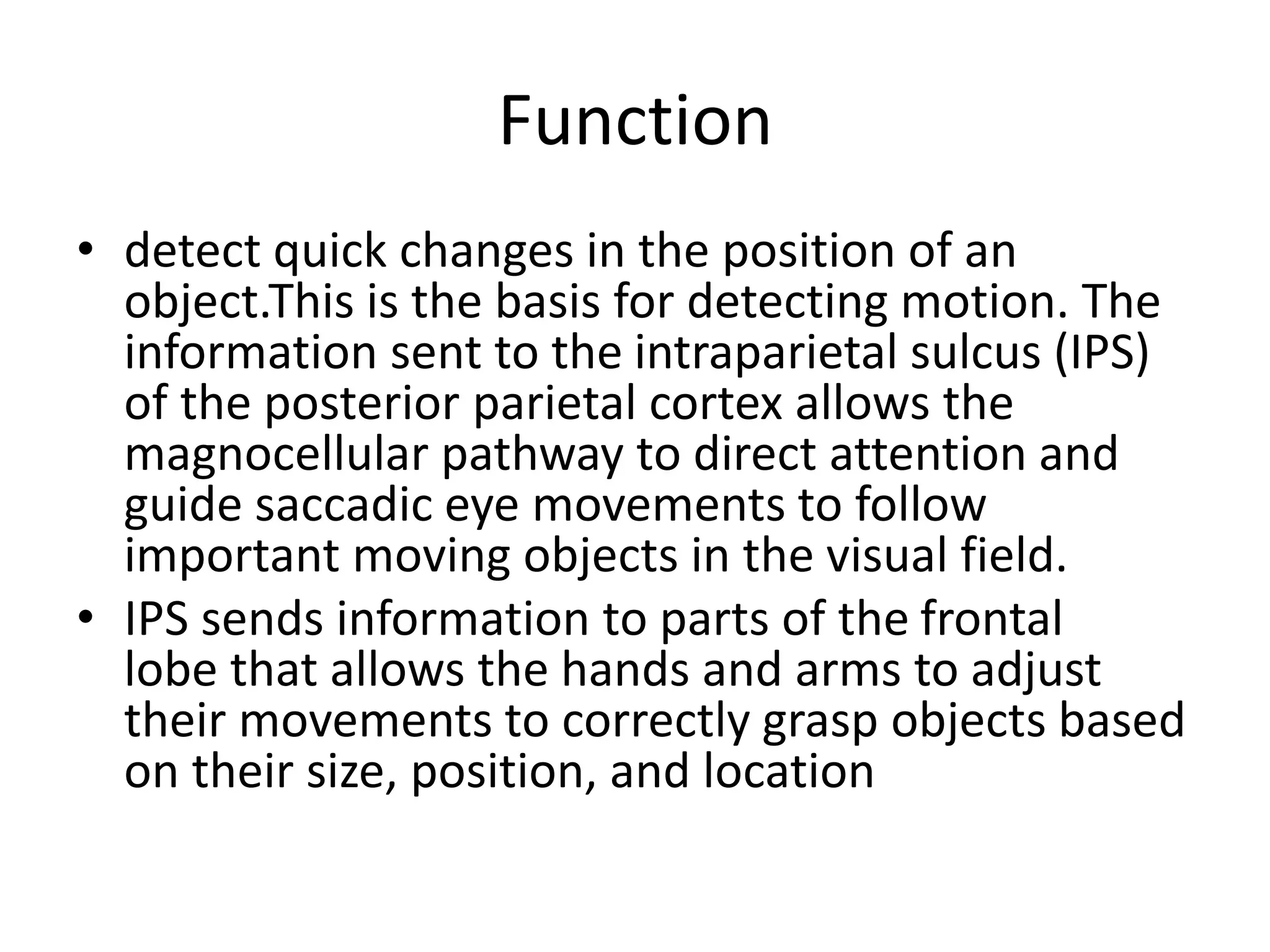 Function

• detect quick changes in the position of an object.This is the basis for detecting motion. The information sent to the intraparietal sulcus (IPS) of the posterior parietal cortex allows the magnocellular pathway to direct attention and guide saccadic eye movements to follow important moving objects in the visual field.
• IPS sends information to parts of the frontal lobe that allows the hands and arms to adjust their movements to correctly grasp objects based on their size, position, and location